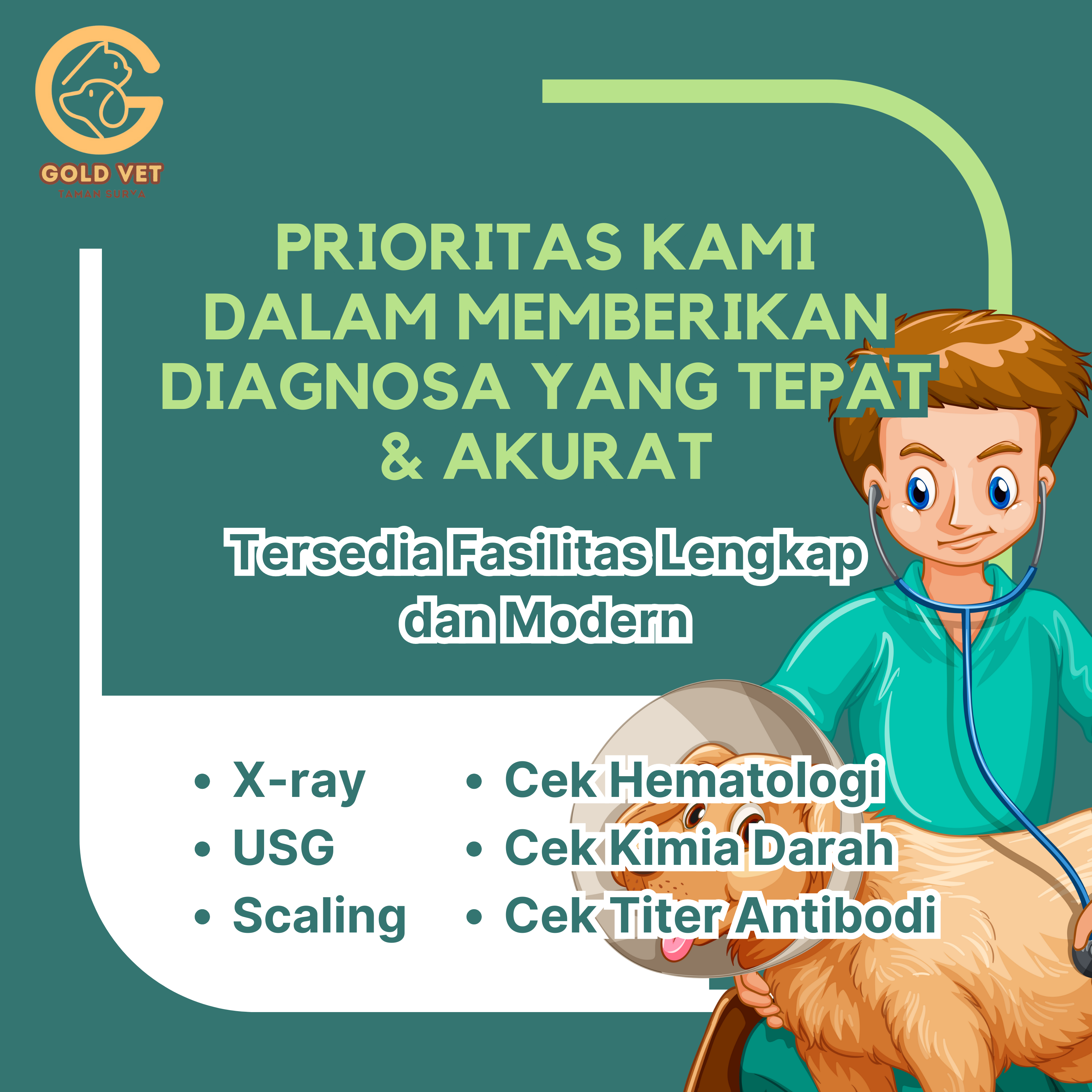 GOLD VET
TAMAN SURYA

PRIORITAS KAMI DALAM MEMBERIKAN DIAGNOSA YANG TEPAT & AKURAT

Tersedia Fasilitas Lengkap dan Modern

• X-ray
• USG
• Scaling

• Cek Hematologi
• Cek Kimia Darah
• Cek Titer Antibodi